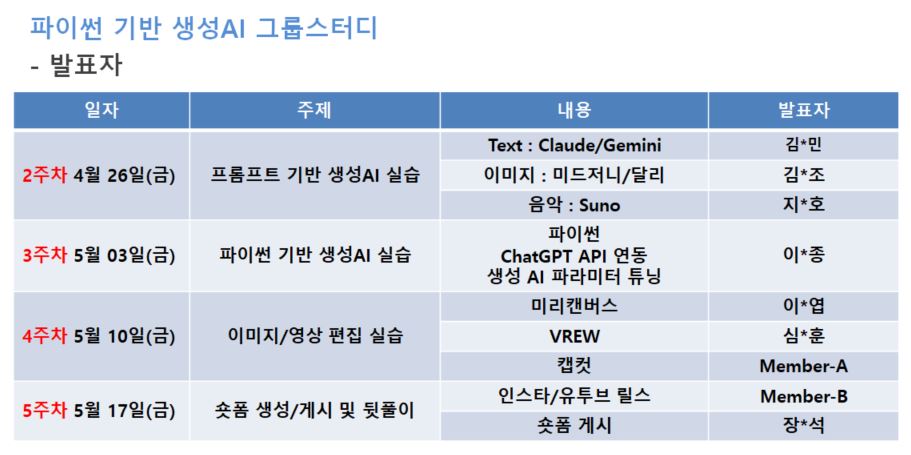 파이썬 기반 생성AI 그룹스터디
- 발표자

| 일자 | 주제 | 내용 | 발표자 |
|---|---|---|---|
| 2주차 4월 26일(금) | 프롬프트 기반 생성AI 실습 | Text : Claude/Gemini | 김*민 |
| | | 이미지 : 미드저니/달리 | 김*조 |
| | | 음악 : Suno | 지*호 |
| 3주차 5월 03일(금) | 파이썬 기반 생성AI 실습 | 파이썬 ChatGPT API 연동 생성 AI 파라미터 튜닝 | 이*종 |
| 4주차 5월 10일(금) | 이미지/영상 편집 실습 | 미리캔버스 | 이*엽 |
| | | VREW | 심*훈 |
| | | 캡컷 | Member-A |
| 5주차 5월 17일(금) | 숏폼 생성/게시 및 뒷풀이 | 인스타/유투브 릴스 | Member-B |
| | | 숏폼 게시 | 장*석 |